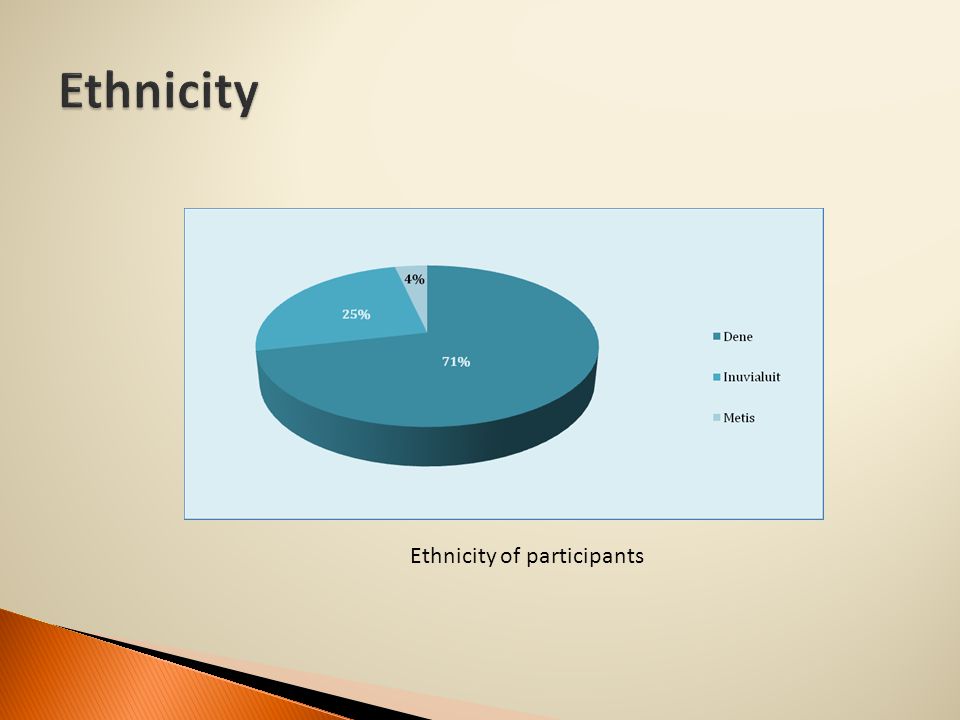 Ethnicity

4%

25%

71%

Dene

Inuvialuit

Metis

Ethnicity of participants